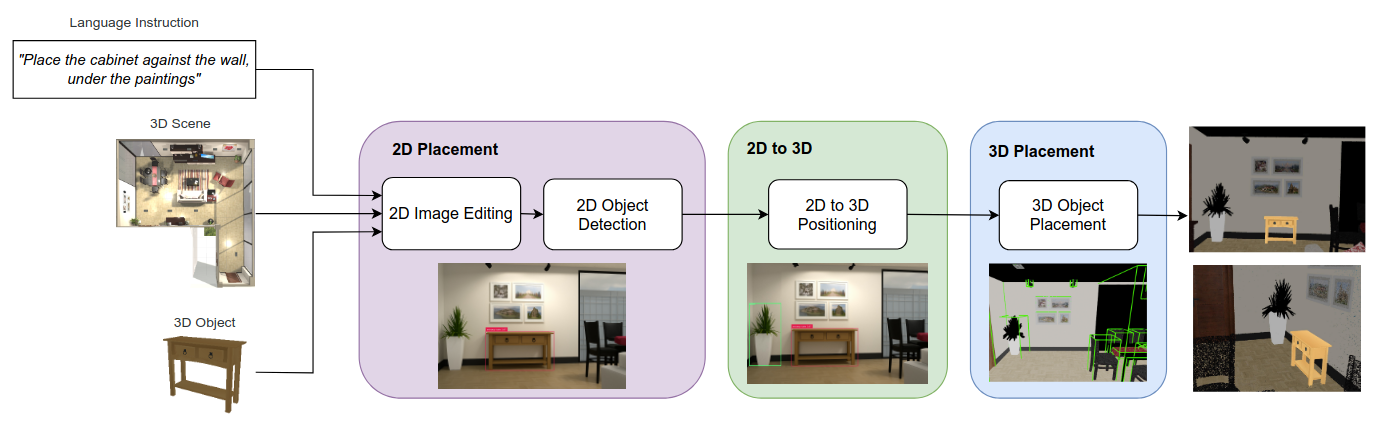 Language Instruction

"Place the cabinet against the wall, under the paintings"

3D Scene

3D Object

2D Placement

2D Image Editing

2D Object Detection

2D to 3D

2D to 3D Positioning

3D Placement

3D Object Placement